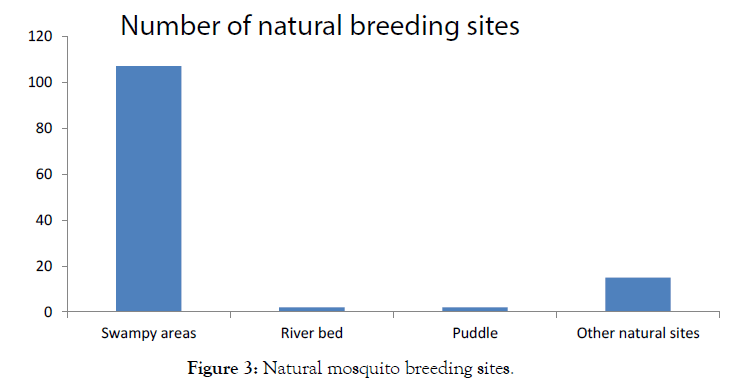 Number of natural breeding sites

120
100
80
60
40
20
0

Swampy areas
River bed
Puddle
Other natural sites

Figure 3: Natural mosquito breeding sites.